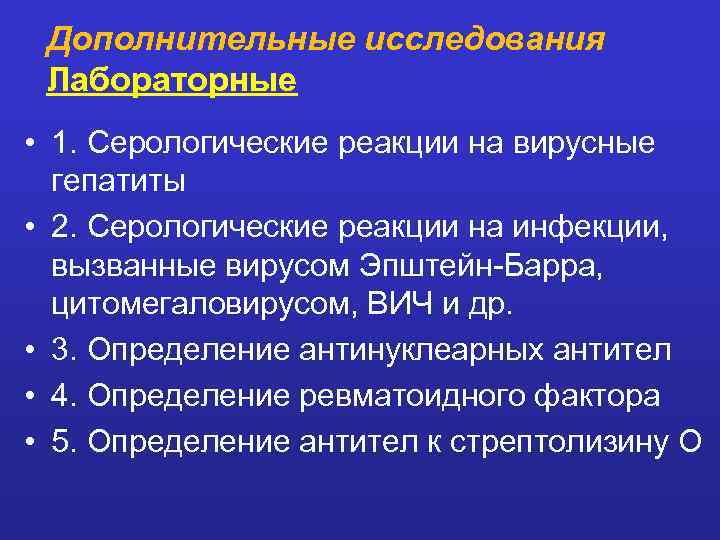 Дополнительные исследования
Лабораторные

• 1. Серологические реакции на вирусные гепатиты
• 2. Серологические реакции на инфекции, вызванные вирусом Эпштейн-Барра, цитомегаловирусом, ВИЧ и др.
• 3. Определение антинуклеарных антител
• 4. Определение ревматоидного фактора
• 5. Определение антител к стрептолизину О